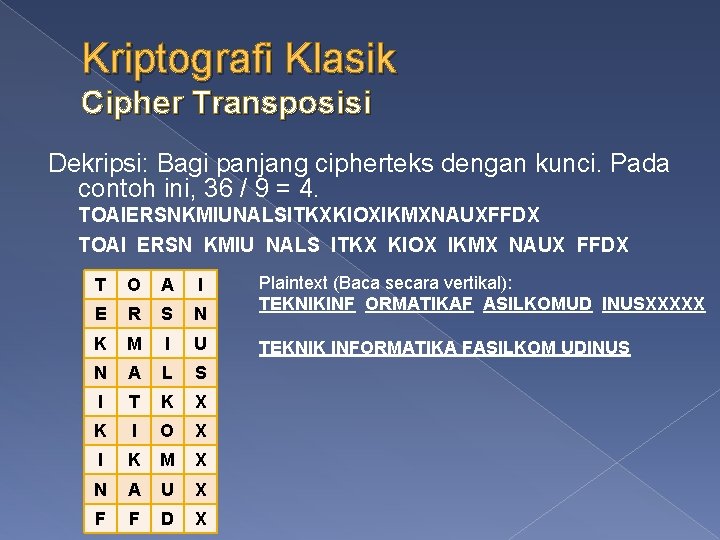 Kriptografi Klasik
Cipher Transposisi

Dekripsi: Bagi panjang cipherteks dengan kunci. Pada contoh ini, 36 / 9 = 4.

TOAIERSNKMIUNALSITKXKIOXIKMXNAUXFFDX

TOAI ERSN KMIU NALS ITKX KIOX IKMX NAUX FFDX

| T | O | A | I |
|---|---|---|---|
| E | R | S | N |
| K | M | I | U |
| N | A | L | S |
| I | T | K | X |
| K | I | O | X |
| I | K | M | X |
| N | A | U | X |
| F | F | D | X |

Plaintext (Baca secara vertikal):
TEKNIKINF ORMATIKAF ASILKOMUD INUSXXXXX

TEKNIK INFORMATIKA FASILKOM UDINUS